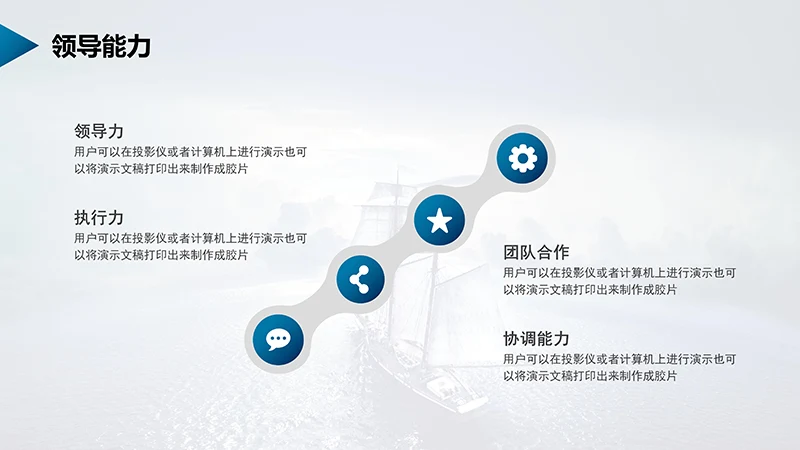 领导能力

领导力
用户可以在投影仪或者计算机上进行演示也可以将演示文稿打印出来制作成胶片

执行力
用户可以在投影仪或者计算机上进行演示也可以将演示文稿打印出来制作成胶片

团队合作
用户可以在投影仪或者计算机上进行演示也可以将演示文稿打印出来制作成胶片

协调能力
用户可以在投影仪或者计算机上进行演示也可以将演示文稿打印出来制作成胶片